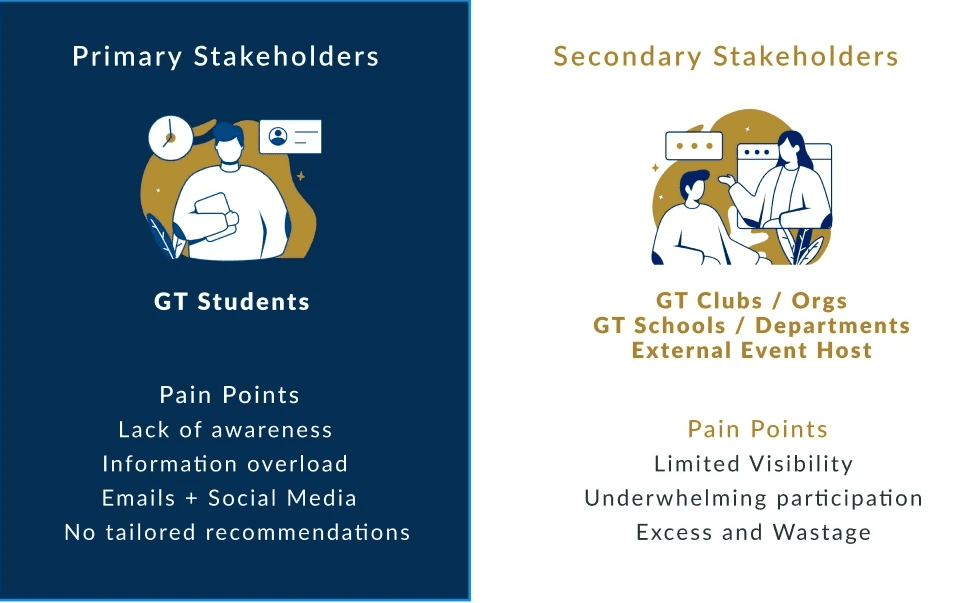 Primary Stakeholders

GT Students

Pain Points
Lack of awareness
Information overload
Emails + Social Media
No tailored recommendations

Secondary Stakeholders

GT Clubs / Orgs
GT Schools / Departments
External Event Host

Pain Points
Limited Visibility
Underwhelming participation
Excess and Wastage